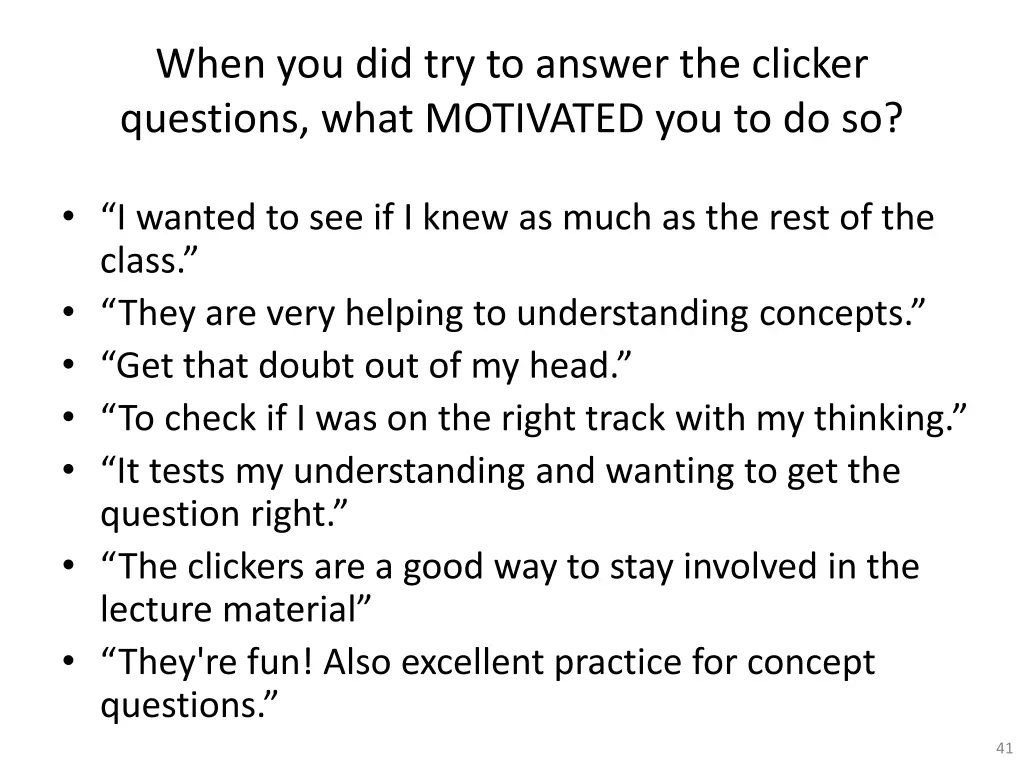 When you did try to answer the clicker questions, what MOTIVATED you to do so?

• “I wanted to see if I knew as much as the rest of the class.”
• “They are very helping to understanding concepts.”
• “Get that doubt out of my head.”
• “To check if I was on the right track with my thinking.”
• “It tests my understanding and wanting to get the question right.”
• “The clickers are a good way to stay involved in the lecture material”
• “They're fun! Also excellent practice for concept questions.”

41